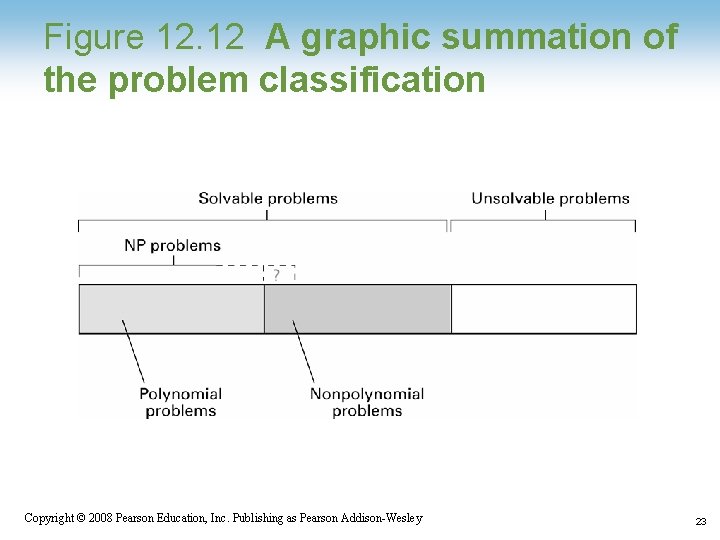 Figure 12.12 A graphic summation of the problem classification

Solvable problems

Unsolvable problems

NP problems

?

Polynomial problems

Nonpolynomial problems

Copyright © 2008 Pearson Education, Inc. Publishing as Pearson Addison-Wesley

23